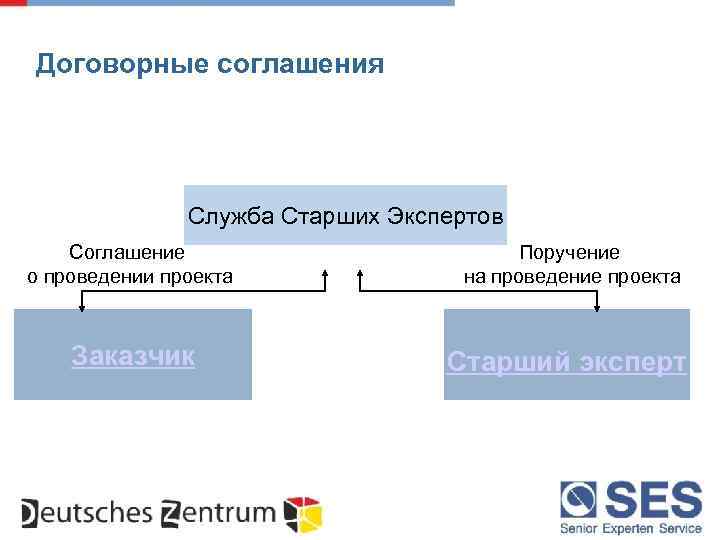 Договорные соглашения

Служба Старших Экспертов

Соглашение о проведении проекта

Поручение на проведение проекта

Заказчик

Старший эксперт

Deutsches Zentrum

SES
Senior Experten Service